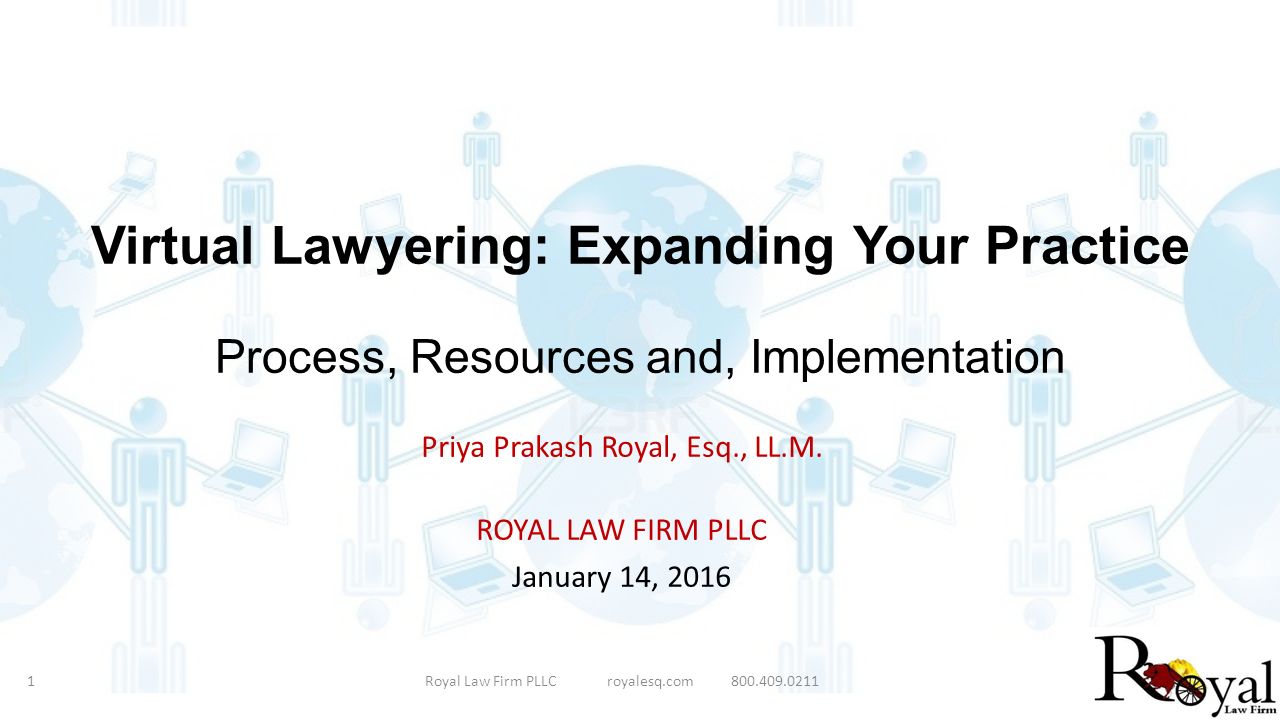 Virtual Lawyering: Expanding Your Practice

Process, Resources and, Implementation

Priya Prakash Royal, Esq., LL.M.

ROYAL LAW FIRM PLLC

January 14, 2016

1

Royal Law Firm PLLC royalesq.com 800.409.0211

Royal Law Firm